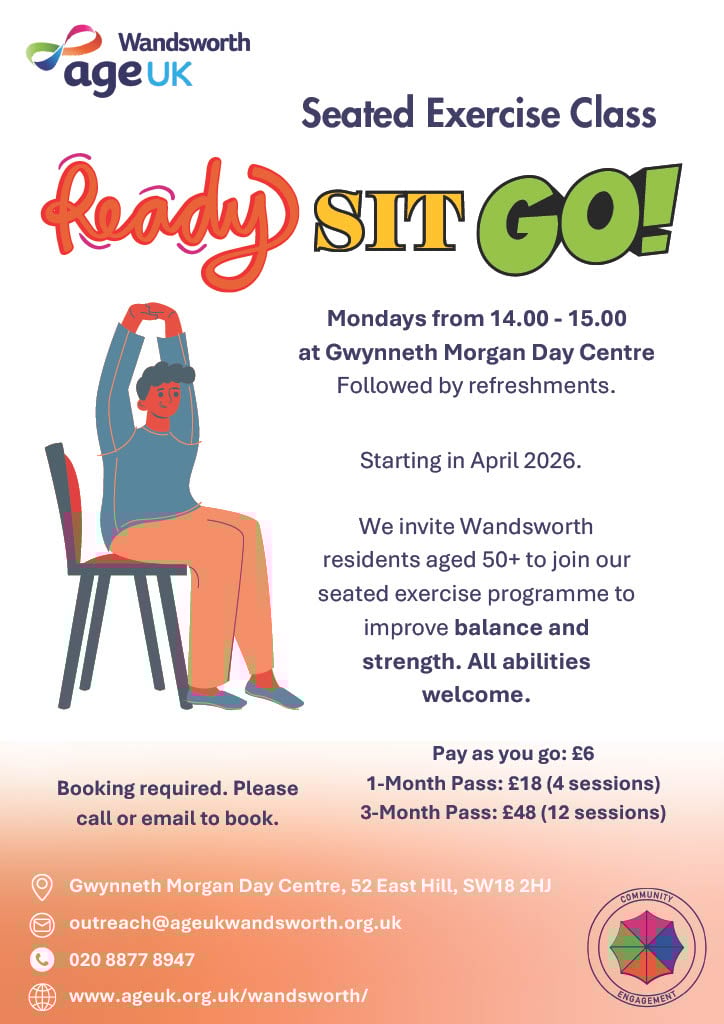 Wandsworth
age UK

Seated Exercise Class

Ready SIT GO!

Mondays from 14.00 - 15.00
at Gwynneth Morgan Day Centre
Followed by refreshments.

Starting in April 2026.

We invite Wandsworth residents aged 50+ to join our seated exercise programme to improve balance and strength. All abilities welcome.

Booking required. Please call or email to book.

Pay as you go: £6
1-Month Pass: £18 (4 sessions)
3-Month Pass: £48 (12 sessions)

Gwynneth Morgan Day Centre, 52 East Hill, SW18 2HJ
outreach@ageukwandsworth.org.uk
020 8877 8947
www.ageuk.org.uk/wandsworth/

COMMUNITY
ENGAGEMENT